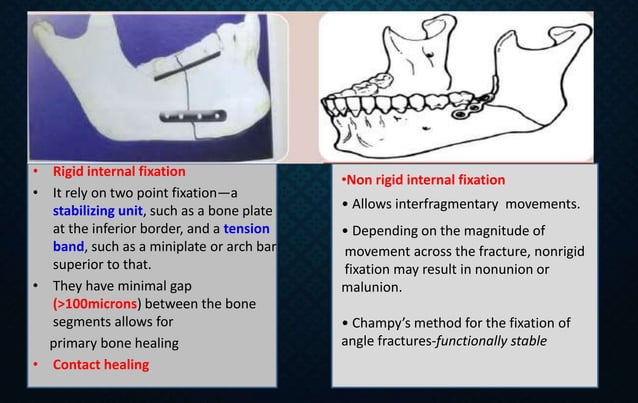 • Rigid internal fixation

• It rely on two point fixation—a stabilizing unit, such as a bone plate at the inferior border, and a tension band, such as a miniplate or arch bar superior to that.

• They have minimal gap (>100microns) between the bone segments allows for primary bone healing

• Contact healing

•Non rigid internal fixation

• Allows interfragmentary movements.

• Depending on the magnitude of movement across the fracture, nonrigid fixation may result in nonunion or malunion.

• Champy's method for the fixation of angle fractures-functionally stable